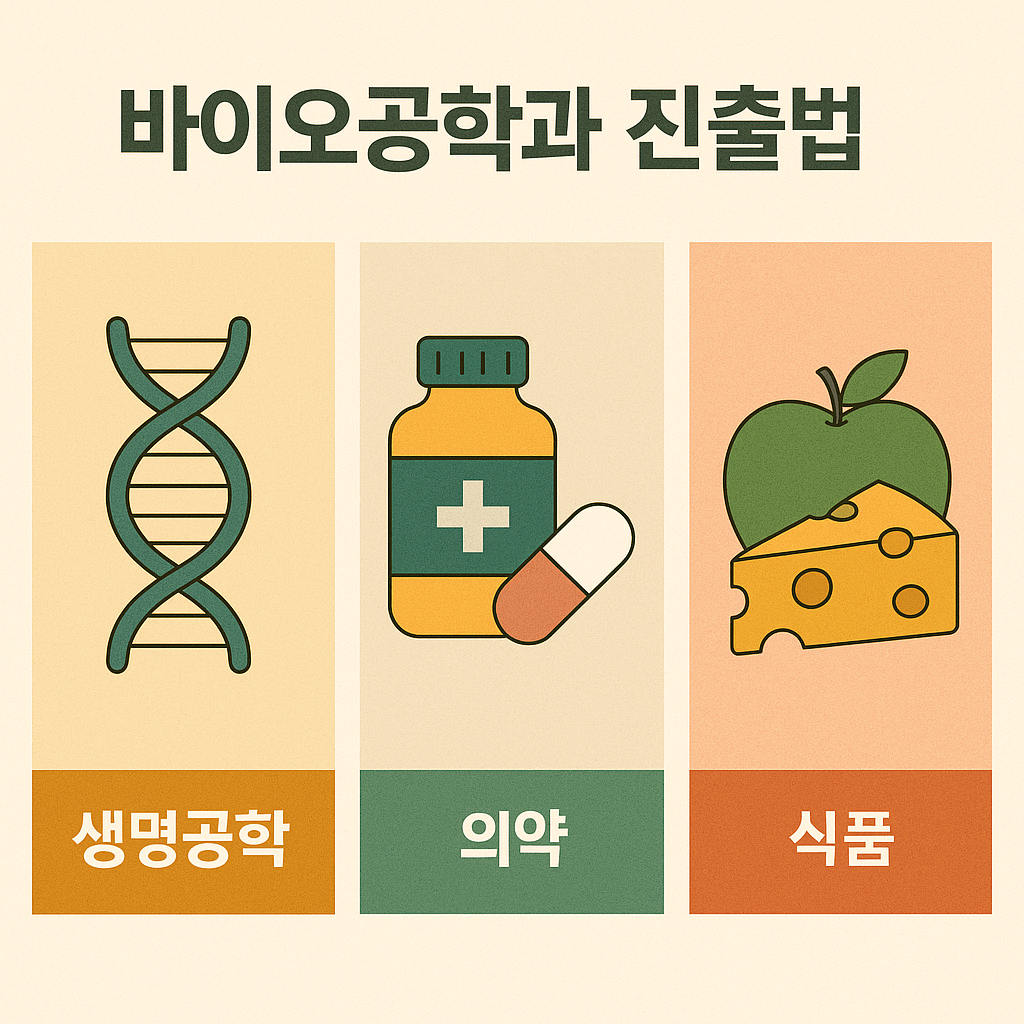 바이오공학과 진출법

생명공학

의약

식품